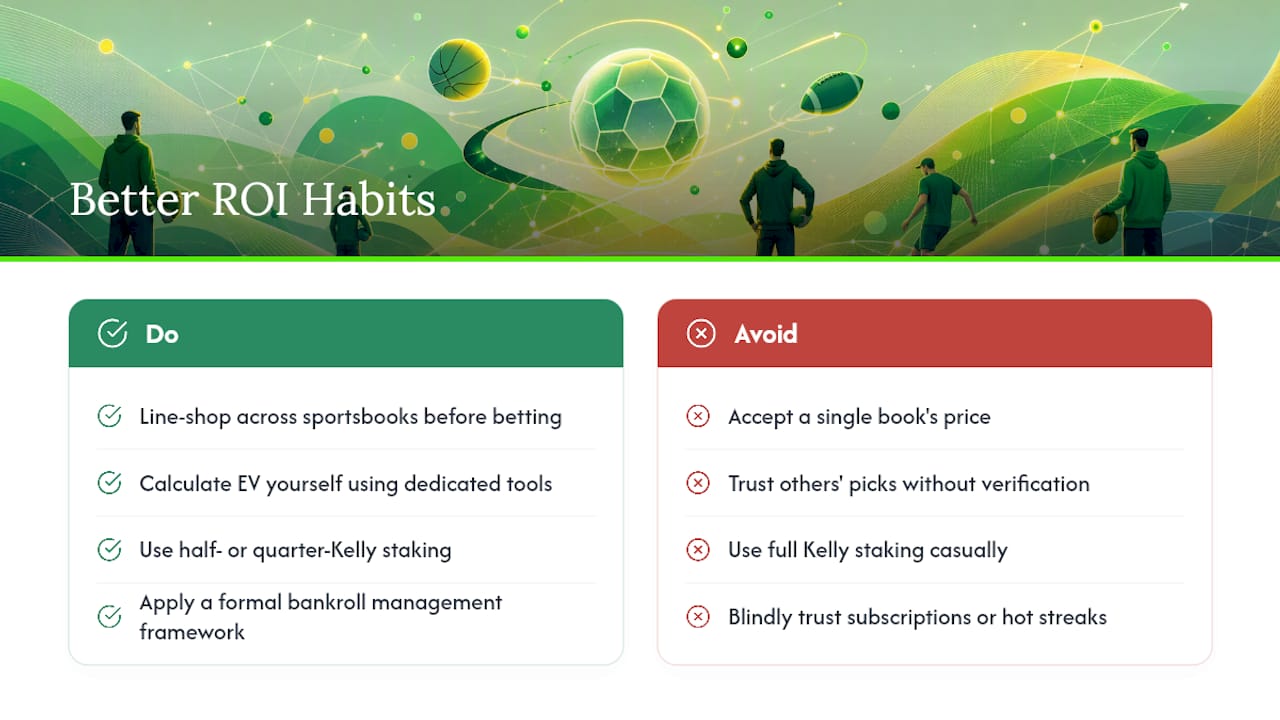 Better ROI Habits

Do

Line-shop across sportsbooks before betting

Calculate EV yourself using dedicated tools

Use half- or quarter-Kelly staking

Apply a formal bankroll management framework

Avoid

Accept a single book's price

Trust others' picks without verification

Use full Kelly staking casually

Blindly trust subscriptions or hot streaks